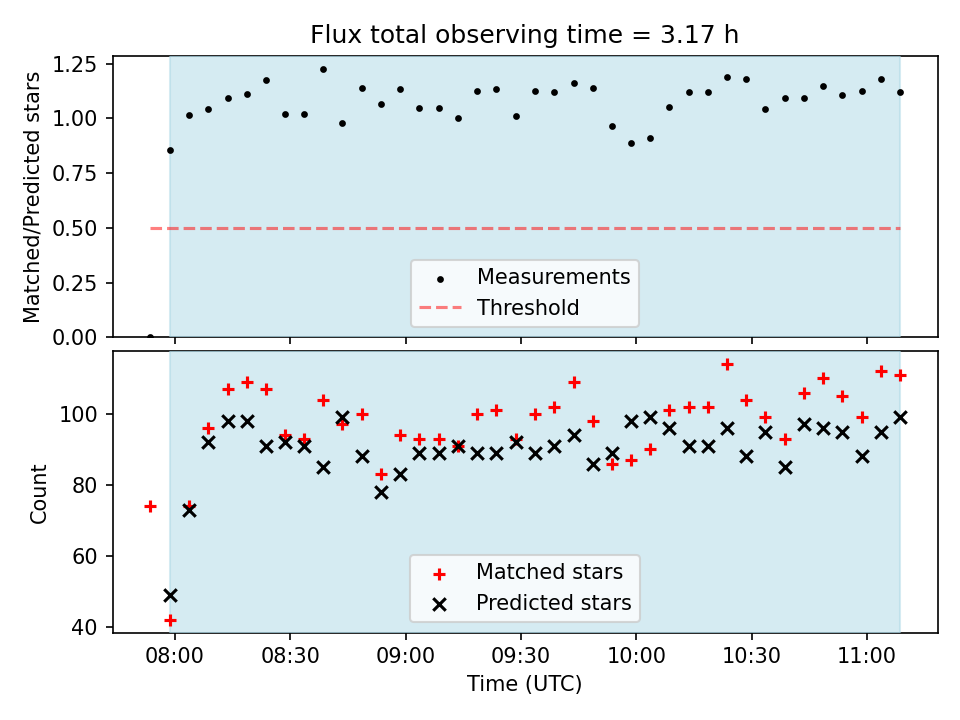 Flux total observing time = 3.17 h

Matched/Predicted stars

1.25
1.00
0.75
0.50
0.25
0.00

Measurements
Threshold

Count

100
80
60
40

Matched stars
Predicted stars

08:00
08:30
09:00
09:30
10:00
10:30
11:00

Time (UTC)